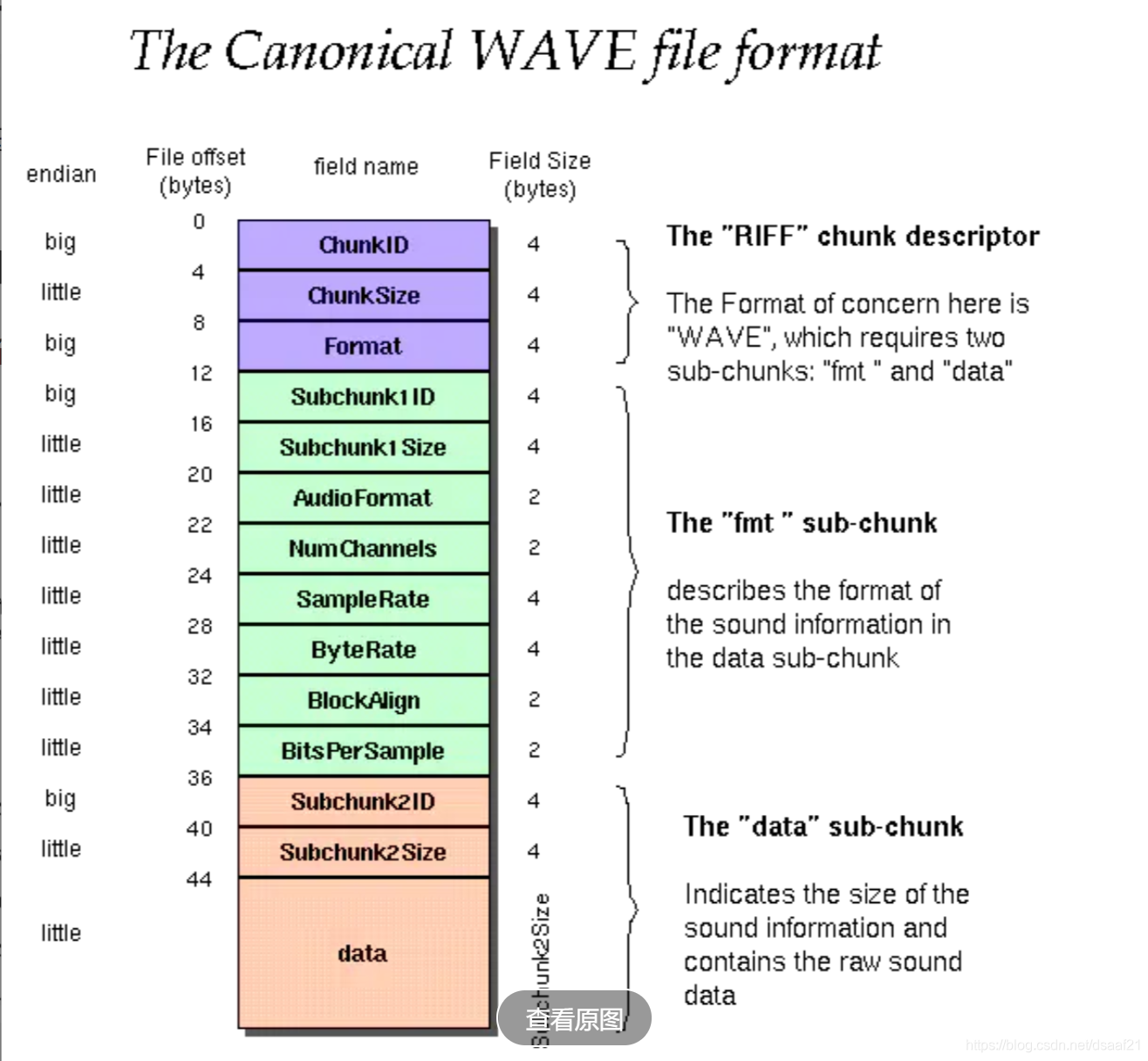 The Canonical WAVE file format

| endian | File offset (bytes) | field name | Field Size (bytes) |
|---|---|---|---|
| big | 0 | ChunkID | 4 |
| little | 4 | ChunkSize | 4 |
| big | 8 | Format | 4 |
| big | 12 | Subchunk1ID | 4 |
| little | 16 | Subchunk1Size | 4 |
| little | 20 | AudioFormat | 2 |
| little | 22 | NumChannels | 2 |
| little | 24 | SampleRate | 4 |
| little | 28 | ByteRate | 4 |
| little | 32 | BlockAlign | 2 |
| little | 34 | BitsPerSample | 2 |
| big | 36 | Subchunk2ID | 4 |
| little | 40 | Subchunk2Size | 4 |
| little | 44 | data | Subchunk2Size |

The "RIFF" chunk descriptor

The Format of concern here is "WAVE", which requires two sub-chunks: "fmt " and "data"

The "fmt " sub-chunk

describes the format of the sound information in the data sub-chunk

The "data" sub-chunk

Indicates the size of the sound information and contains the raw sound data

查看原图

https://blog.csdn.net/dsaaf21